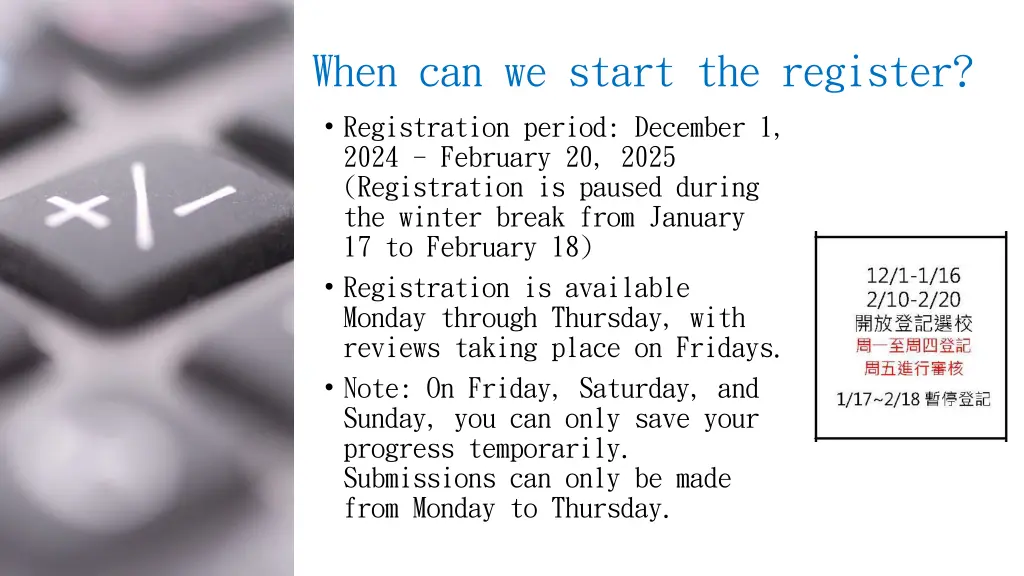 When can we start the register?

• Registration period: December 1, 2024 – February 20, 2025 (Registration is paused during the winter break from January 17 to February 18)

• Registration is available Monday through Thursday, with reviews taking place on Fridays.

• Note: On Friday, Saturday, and Sunday, you can only save your progress temporarily. Submissions can only be made from Monday to Thursday.

12/1-1/16
2/10-2/20
開放登記選校
周一至周四登記
周五進行審核
1/17~2/18 暫停登記